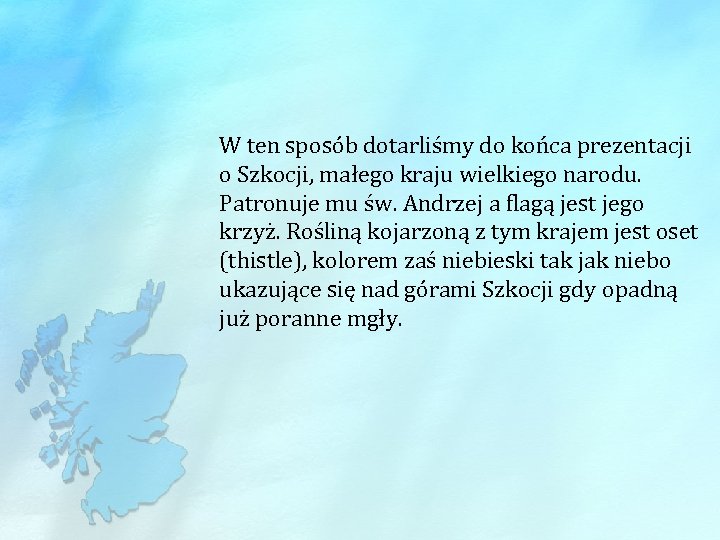 W ten sposób dotarliśmy do końca prezentacji o Szkocji, małego kraju wielkiego narodu. Patronuje mu św. Andrzej a flagą jest jego krzyż. Rośliną kojarzoną z tym krajem jest oset (thistle), kolorem zaś niebieski tak jak niebo ukazujące się nad górami Szkocji gdy opadną już poranne mgły.